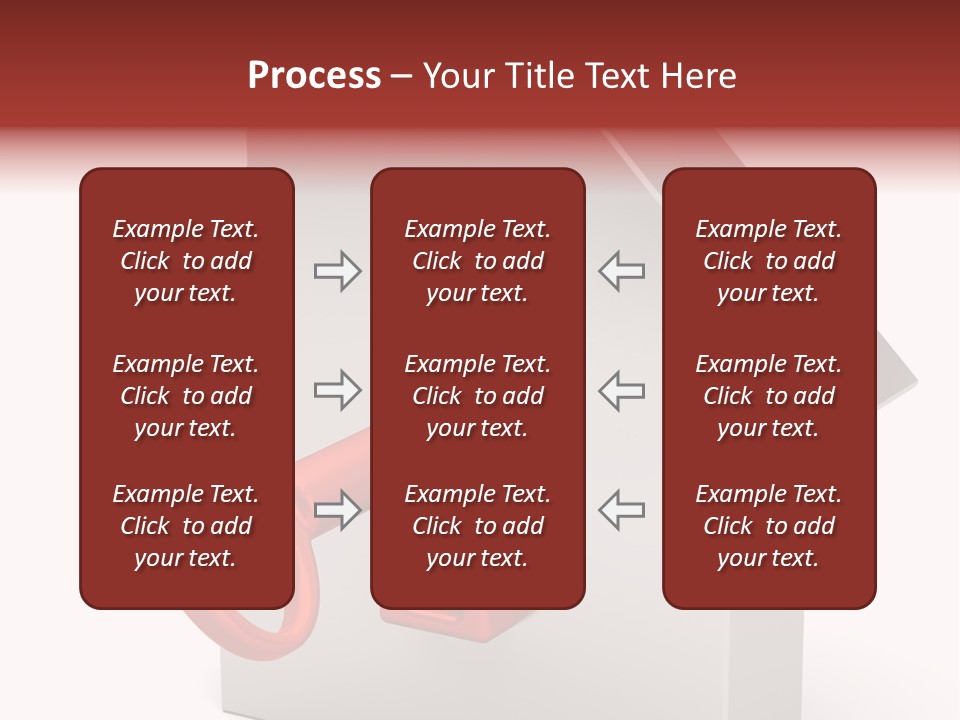 Process – Your Title Text Here

Example Text. Click to add your text.

Example Text. Click to add your text.

Example Text. Click to add your text.

Example Text. Click to add your text.

Example Text. Click to add your text.

Example Text. Click to add your text.

Example Text. Click to add your text.

Example Text. Click to add your text.

Example Text. Click to add your text.